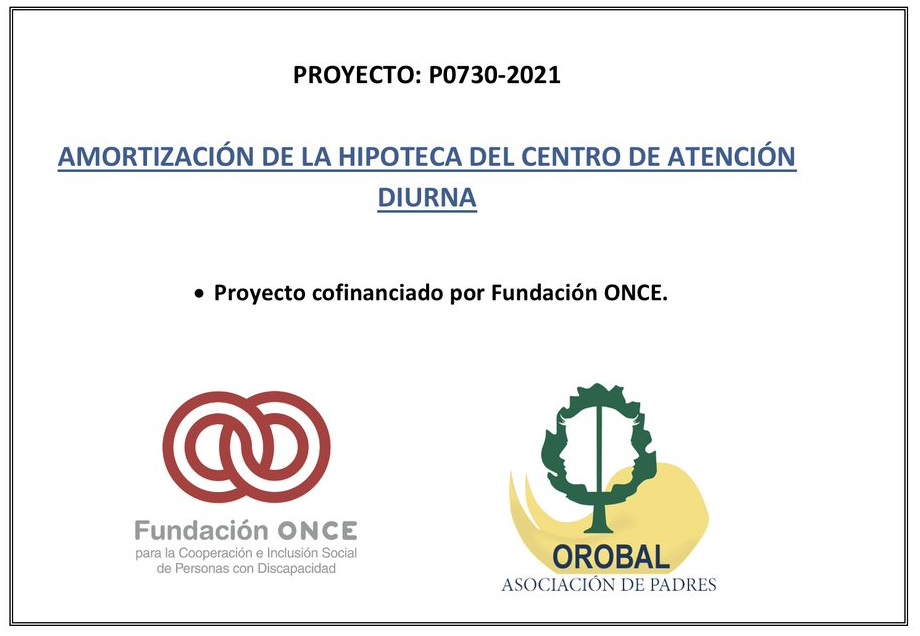 PROYECTO: P0730-2021

AMORTIZACIÓN DE LA HIPOTECA DEL CENTRO DE ATENCIÓN DIURNA

• Proyecto cofinanciado por Fundación ONCE.

Fundación ONCE
para la Cooperación e Inclusión Social de Personas con Discapacidad

OROBAL
ASOCIACIÓN DE PADRES